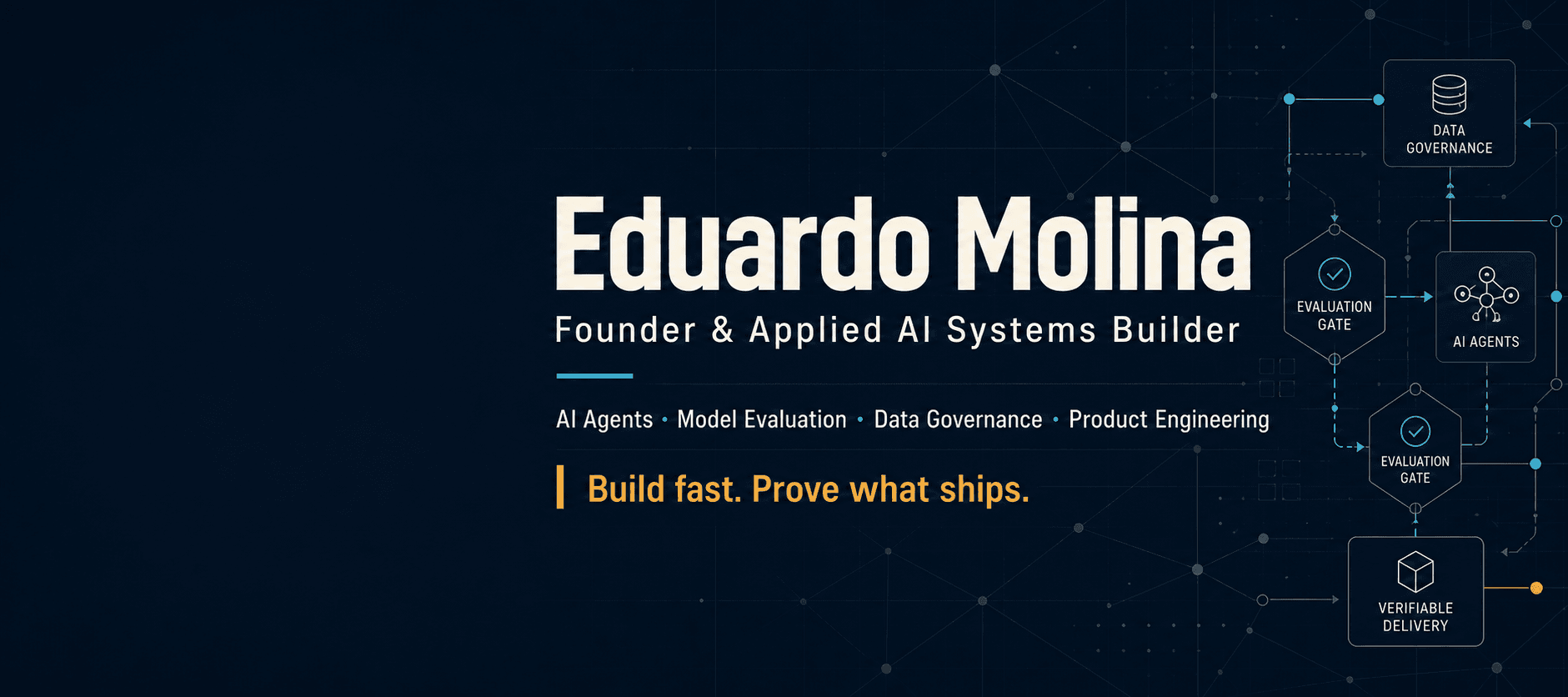 Eduardo Molina

Founder & Applied AI Systems Builder

AI Agents • Model Evaluation • Data Governance • Product Engineering

Build fast. Prove what ships.

DATA GOVERNANCE

EVALUATION GATE

AI AGENTS

EVALUATION GATE

VERIFIABLE DELIVERY